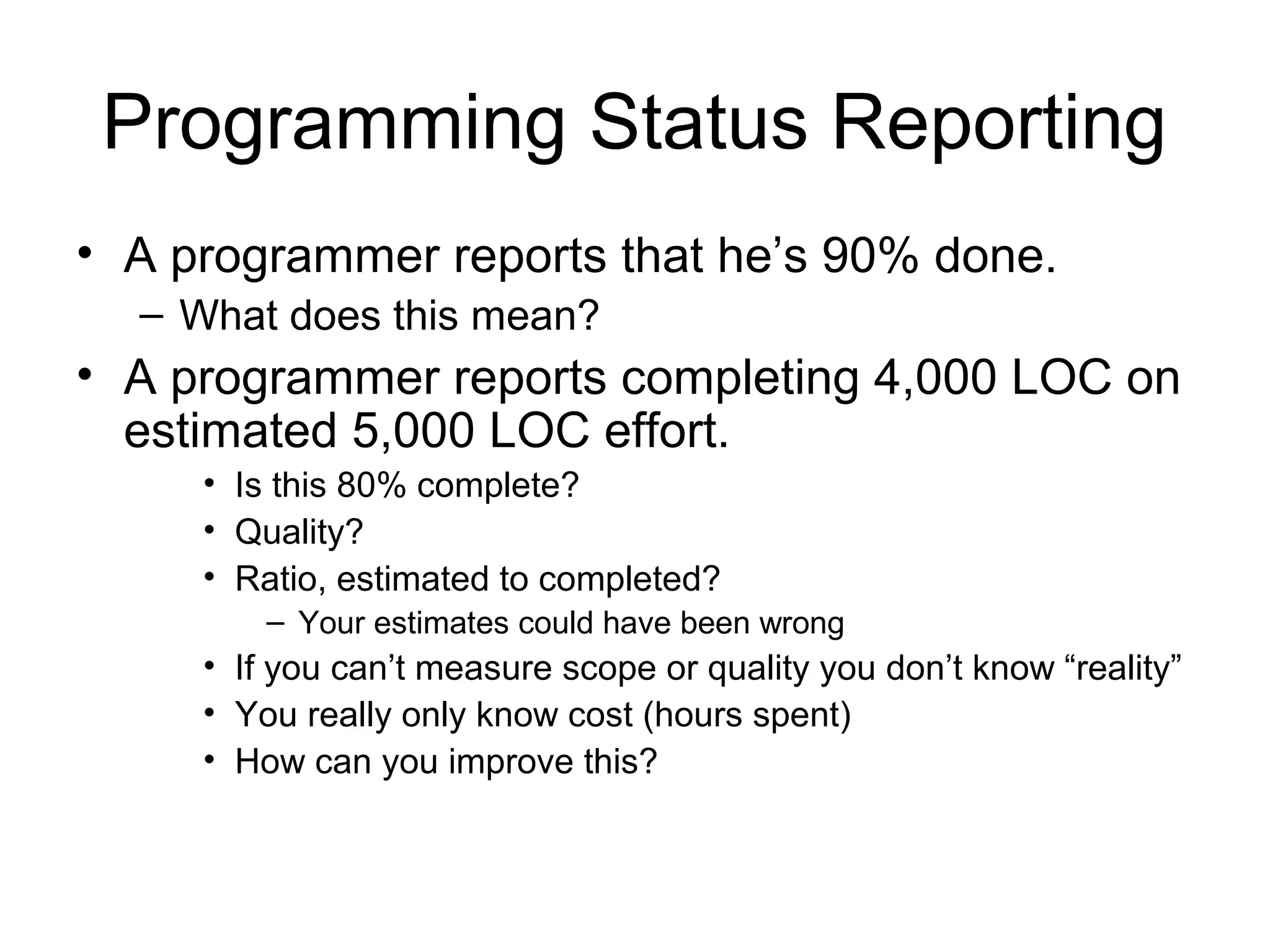 Programming Status Reporting

• A programmer reports that he’s 90% done.
  – What does this mean?
• A programmer reports completing 4,000 LOC on estimated 5,000 LOC effort.
  • Is this 80% complete?
  • Quality?
  • Ratio, estimated to completed?
    – Your estimates could have been wrong
  • If you can’t measure scope or quality you don’t know “reality”
  • You really only know cost (hours spent)
  • How can you improve this?